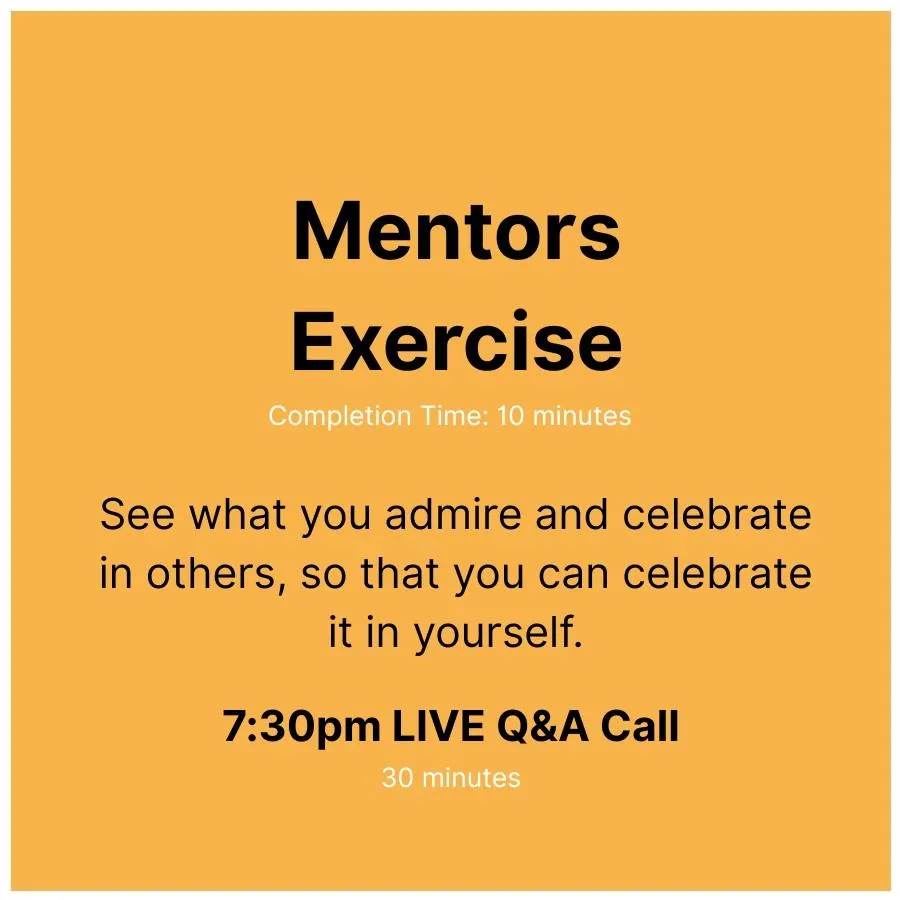 Mentors Exercise

Completion Time: 10 minutes

See what you admire and celebrate in others, so that you can celebrate it in yourself.

7:30pm LIVE Q&A Call

30 minutes